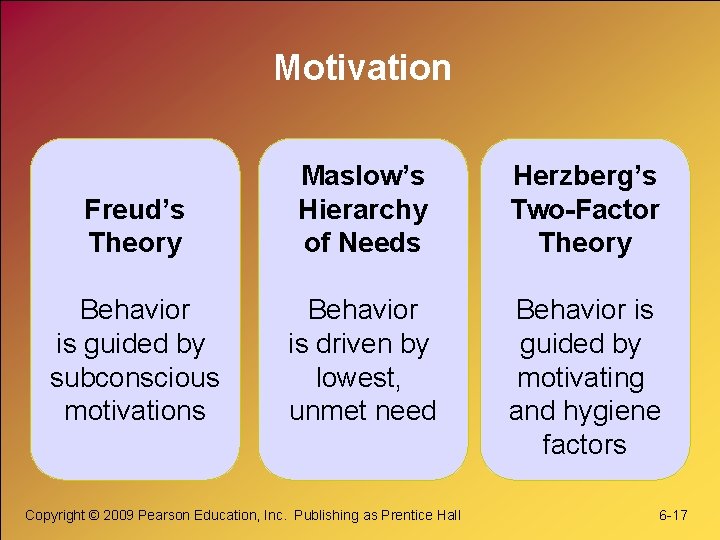 Motivation

Freud's Theory

Behavior is guided by subconscious motivations

Maslow's Hierarchy of Needs

Behavior is driven by lowest, unmet need

Herzberg's Two-Factor Theory

Behavior is guided by motivating and hygiene factors

Copyright © 2009 Pearson Education, Inc. Publishing as Prentice Hall

6-17